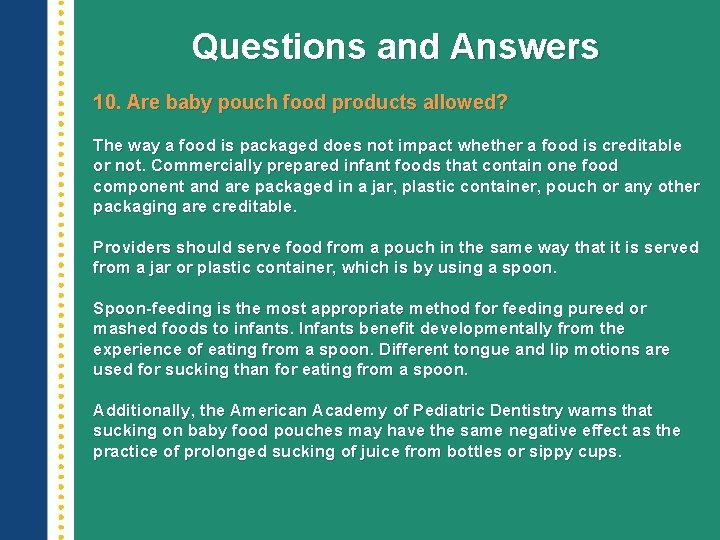 Questions and Answers

10. Are baby pouch food products allowed?

The way a food is packaged does not impact whether a food is creditable or not. Commercially prepared infant foods that contain one food component and are packaged in a jar, plastic container, pouch or any other packaging are creditable.

Providers should serve food from a pouch in the same way that it is served from a jar or plastic container, which is by using a spoon.

Spoon-feeding is the most appropriate method for feeding pureed or mashed foods to infants. Infants benefit developmentally from the experience of eating from a spoon. Different tongue and lip motions are used for sucking than for eating from a spoon.

Additionally, the American Academy of Pediatric Dentistry warns that sucking on baby food pouches may have the same negative effect as the practice of prolonged sucking of juice from bottles or sippy cups.